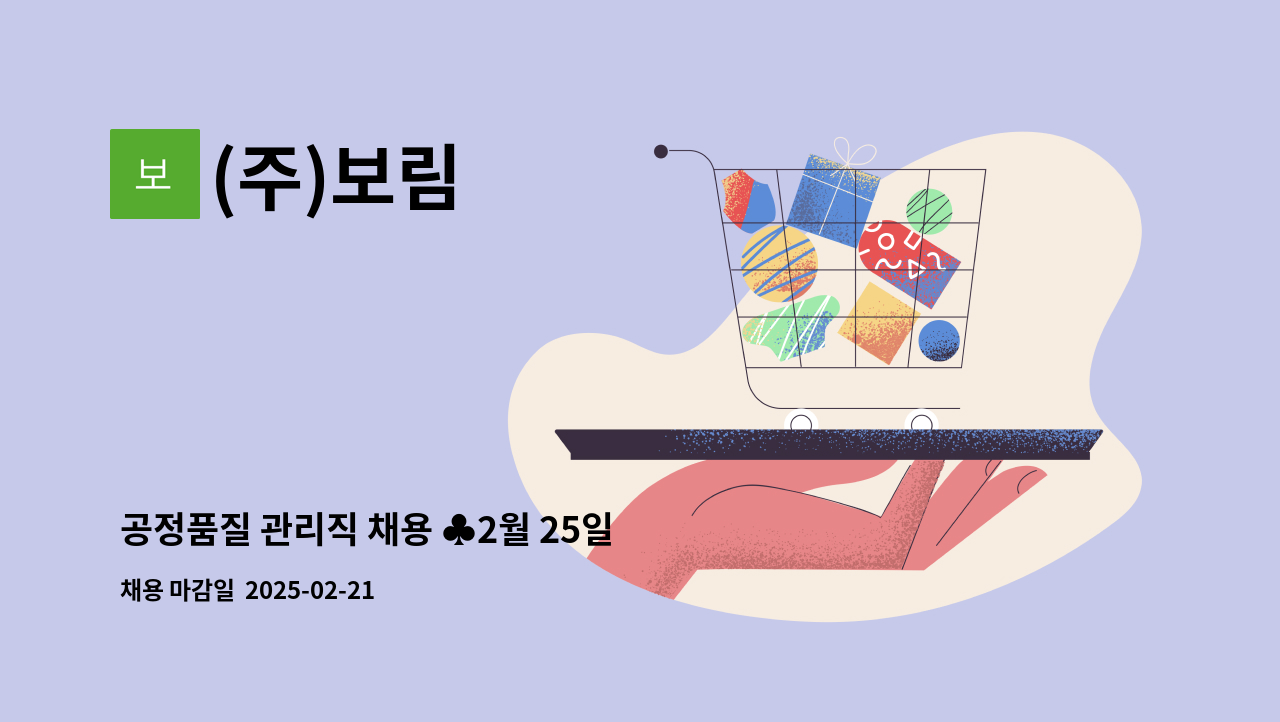 보

(주)보림

공정품질 관리직 채용 ♣2월 25일

채용 마감일 2025-02-21